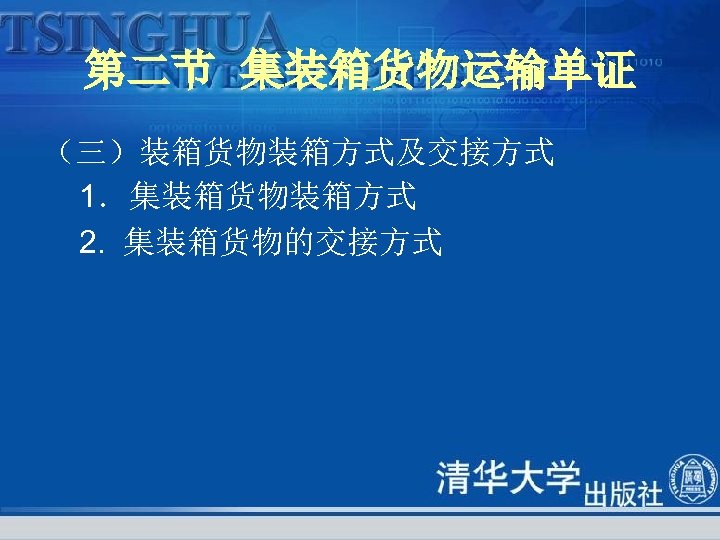 TSINGHUA

第二节 集装箱货物运输单证

（三）装箱货物装箱方式及交接方式

1. 集装箱货物装箱方式

2. 集装箱货物的交接方式

清华大学出版社